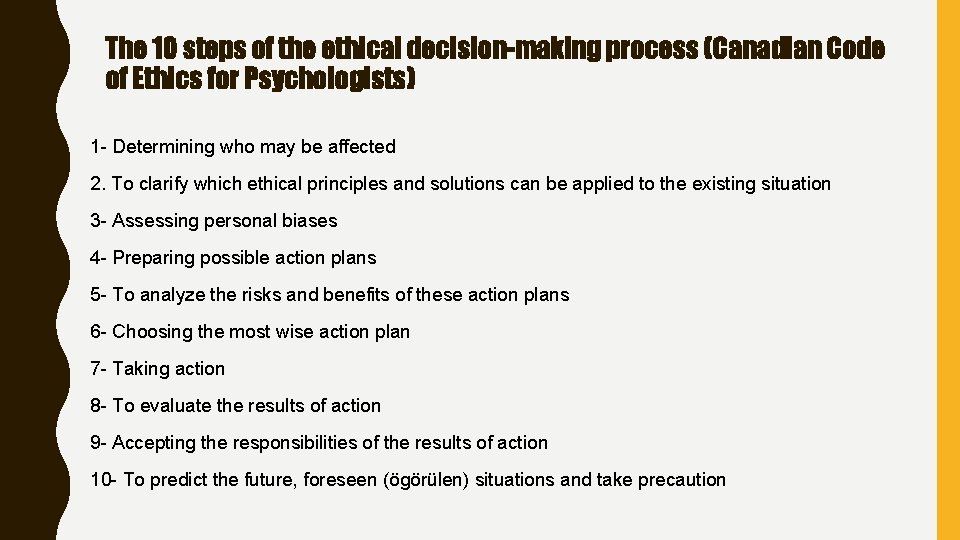 The 10 steps of the ethical decision-making process (Canadian Code of Ethics for Psychologists)

1- Determining who may be affected

2. To clarify which ethical principles and solutions can be applied to the existing situation

3- Assessing personal biases

4- Preparing possible action plans

5- To analyze the risks and benefits of these action plans

6- Choosing the most wise action plan

7- Taking action

8- To evaluate the results of action

9- Accepting the responsibilities of the results of action

10- To predict the future, foreseen (ögörülen) situations and take precaution